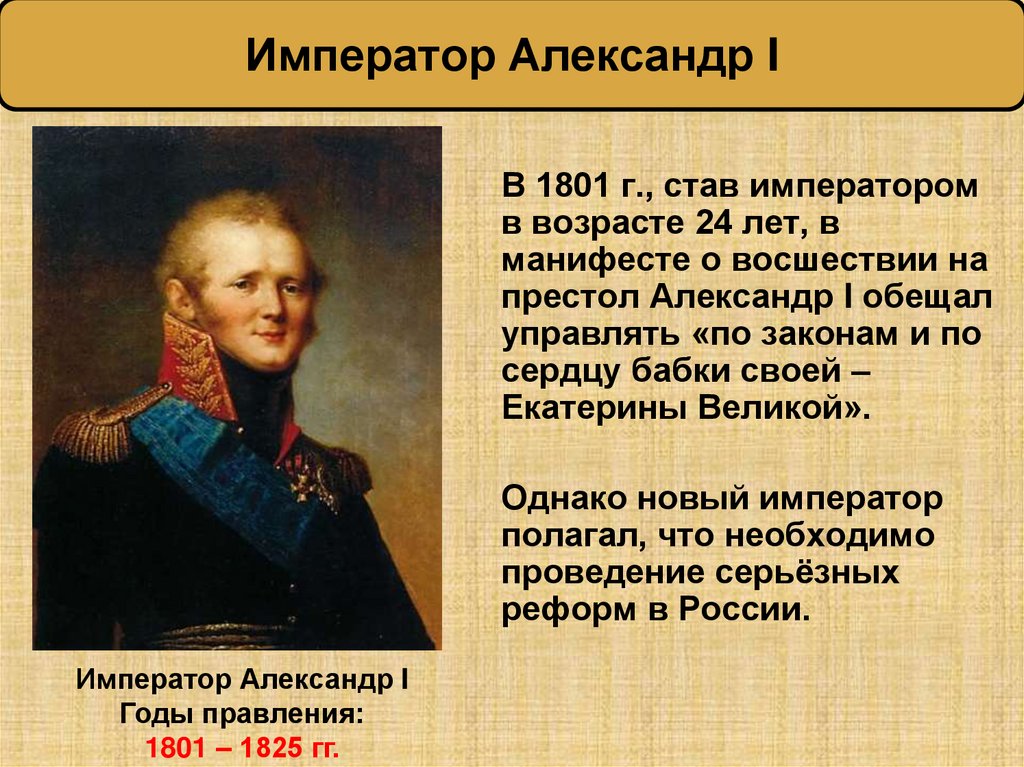 Император Александр I

В 1801 г., став императором в возрасте 24 лет, в манифесте о восшествии на престол Александр I обещал управлять «по законам и по сердцу бабки своей – Екатерины Великой».

Однако новый император полагал, что необходимо проведение серьёзных реформ в России.

Император Александр I
Годы правления:
1801 – 1825 гг.